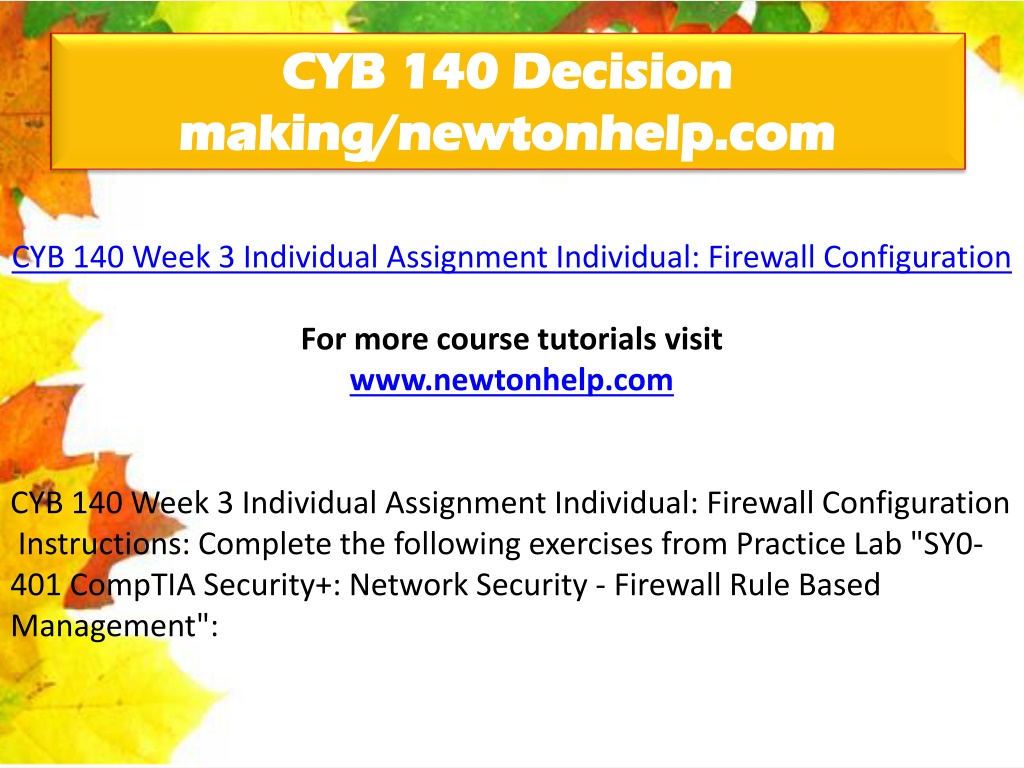 CYB 140 Decision making/newtonhelp.com

CYB 140 Week 3 Individual Assignment Individual: Firewall Configuration

For more course tutorials visit
www.newtonhelp.com

CYB 140 Week 3 Individual Assignment Individual: Firewall Configuration
Instructions: Complete the following exercises from Practice Lab "SY0-401 CompTIA Security+: Network Security - Firewall Rule Based Management":